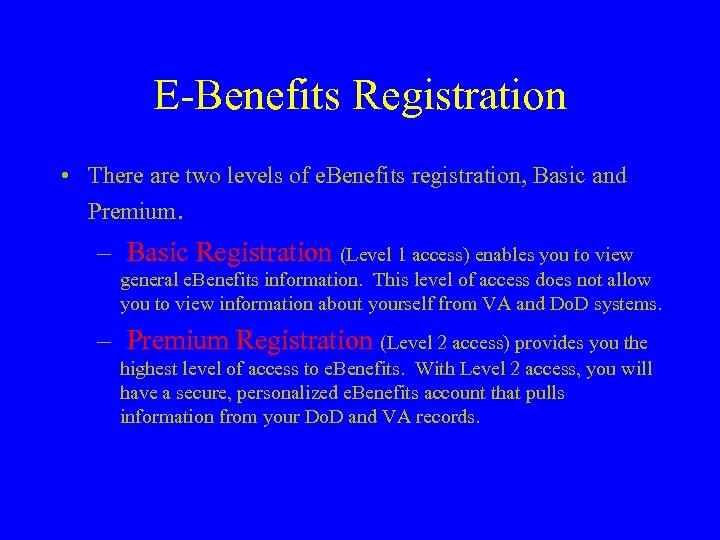 E-Benefits Registration

• There are two levels of eBenefits registration, Basic and Premium.

– Basic Registration (Level 1 access) enables you to view general eBenefits information. This level of access does not allow you to view information about yourself from VA and DoD systems.

– Premium Registration (Level 2 access) provides you the highest level of access to eBenefits. With Level 2 access, you will have a secure, personalized eBenefits account that pulls information from your DoD and VA records.